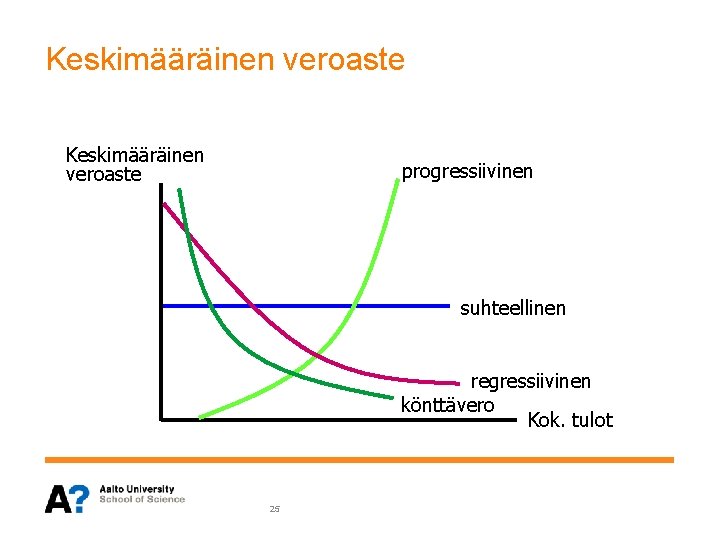 Keskimääräinen veroaste

Keskimääräinen veroaste

progressiivinen

suhteellinen

regressiivinen

könttävero

Kok. tulot

A?

Aalto University
School of Science

25